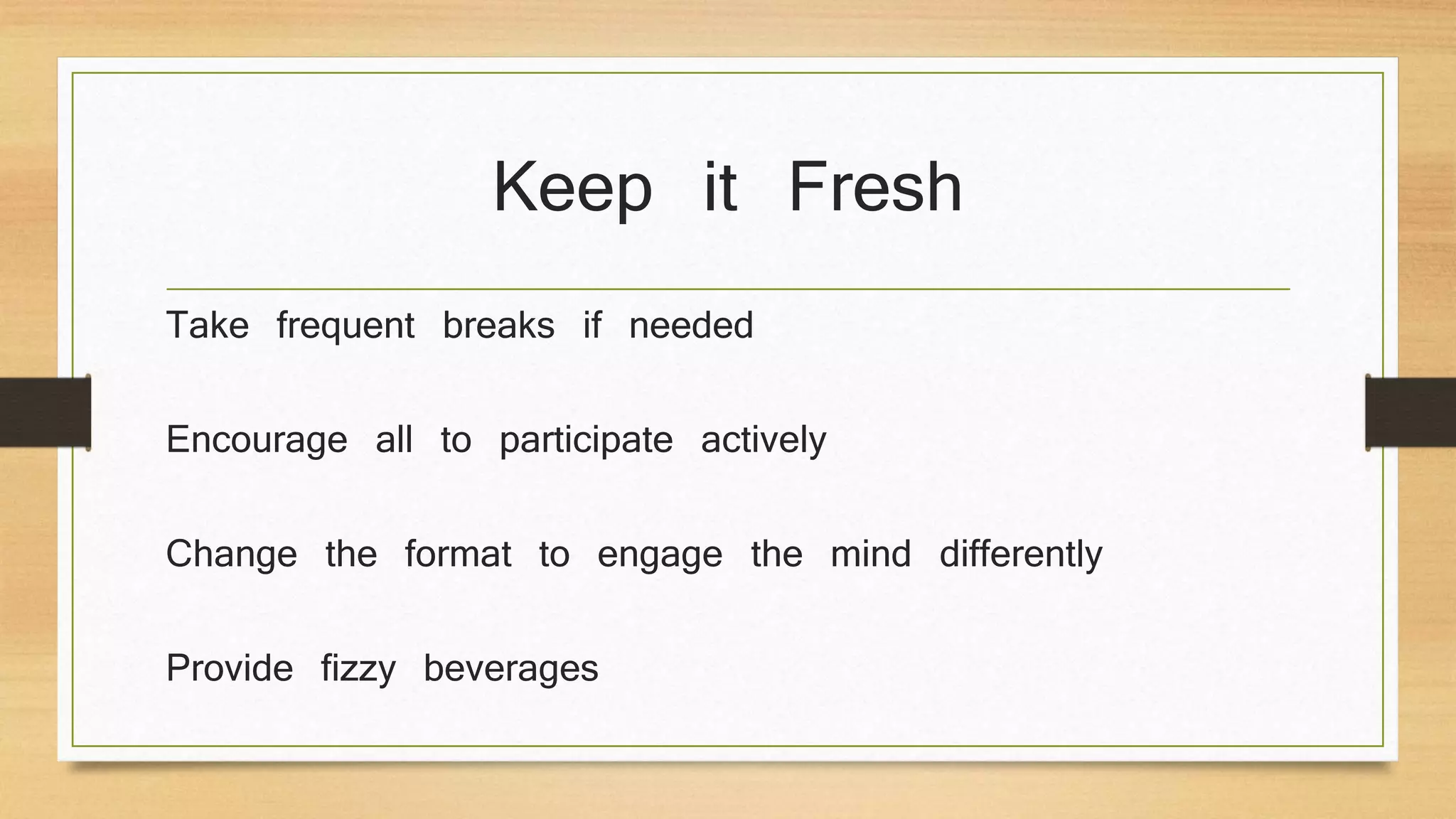 Keep it Fresh

Take frequent breaks if needed

Encourage all to participate actively

Change the format to engage the mind differently

Provide fizzy beverages